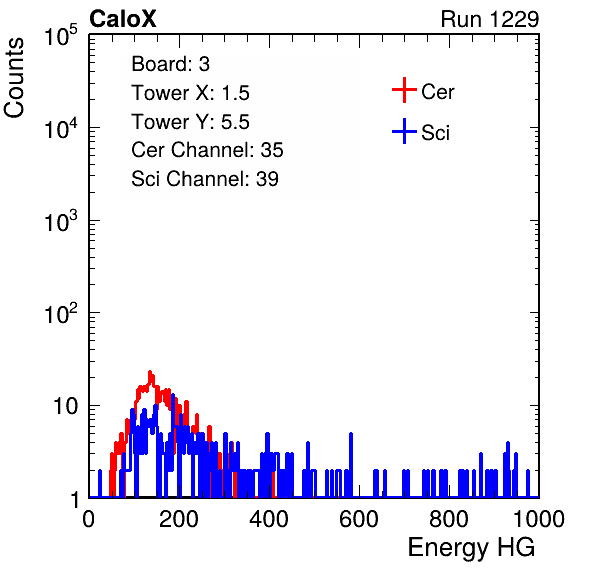 CaloX

Run 1229

Counts

$10^5$

$10^4$

$10^3$

$10^2$

10

1

Board: 3
Tower X: 1.5
Tower Y: 5.5
Cer Channel: 35
Sci Channel: 39

Cer
Sci

0 200 400 600 800 1000

Energy HG